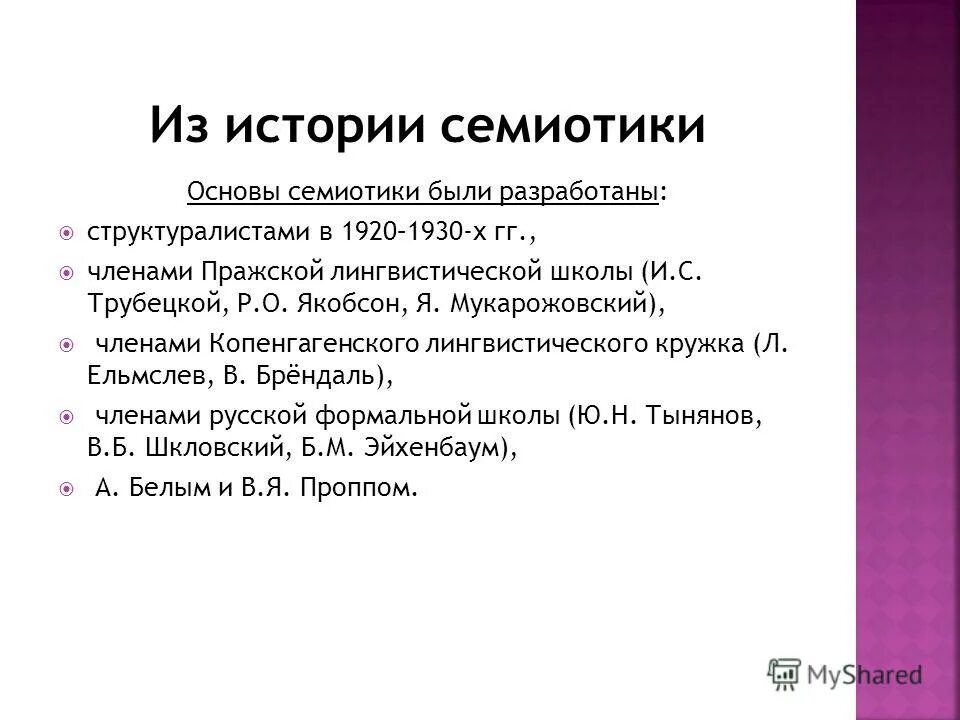 Из истории семиотики

Основы семиотики были разработаны:

структуралистами в 1920–1930-х гг.,

членами Пражской лингвистической школы (И.С. Трубецкой, Р.О. Якобсон, Я. Мукарожовский),

членами Копенгагенского лингвистического кружка (Л. Ельмслев, В. Брёндаль),

членами русской формальной школы (Ю.Н. Тынянов, В.Б. Шкловский, Б.М. Эйхенбаум),

А. Белым и В.Я. Проппом.

MyShared